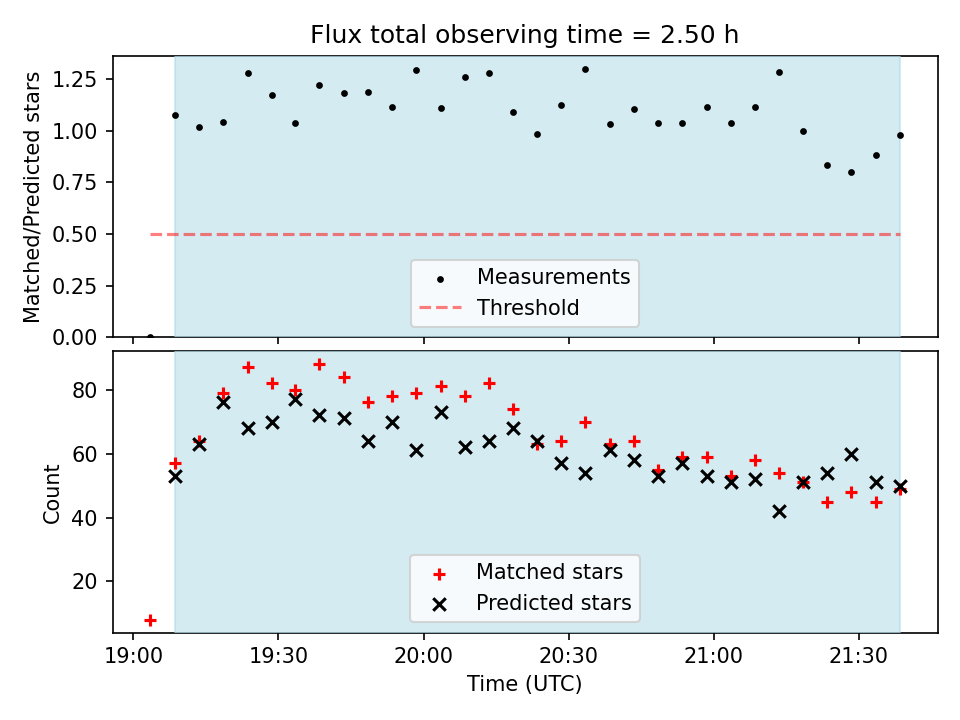 Flux total observing time = 2.50 h

Matched/Predicted stars

1.25
1.00
0.75
0.50
0.25
0.00

Measurements
Threshold

Count

80
60
40
20

Matched stars
Predicted stars

19:00
19:30
20:00
20:30
21:00
21:30

Time (UTC)